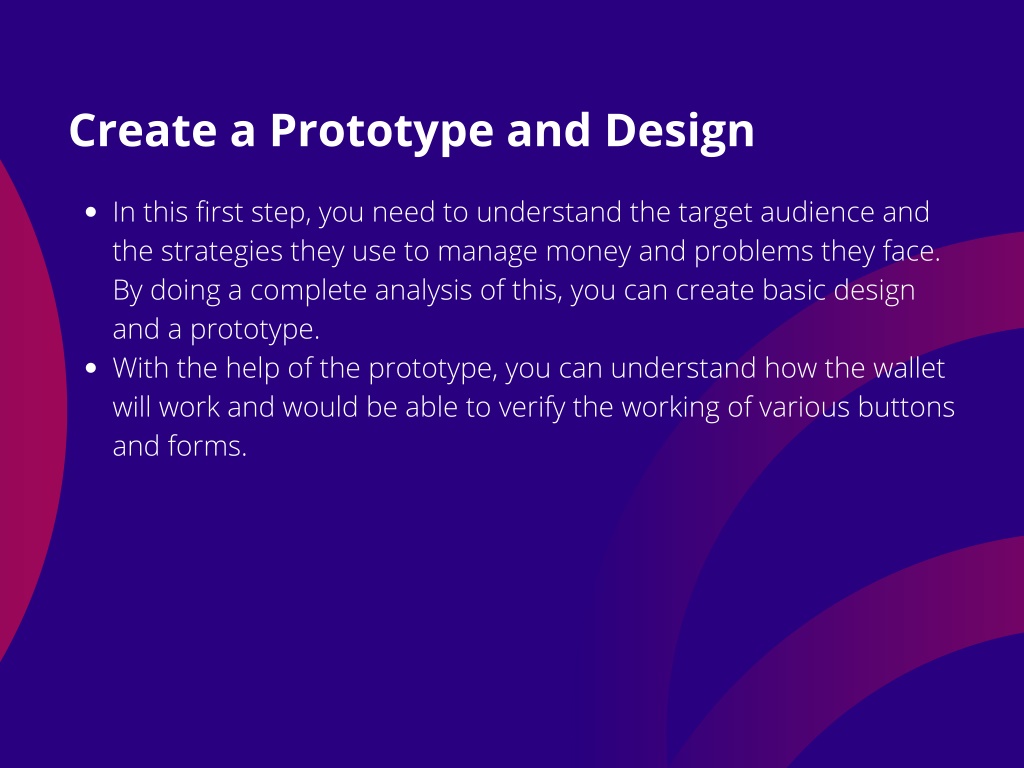 Create a Prototype and Design

- In this first step, you need to understand the target audience and the strategies they use to manage money and problems they face. By doing a complete analysis of this, you can create basic design and a prototype.
- With the help of the prototype, you can understand how the wallet will work and would be able to verify the working of various buttons and forms.